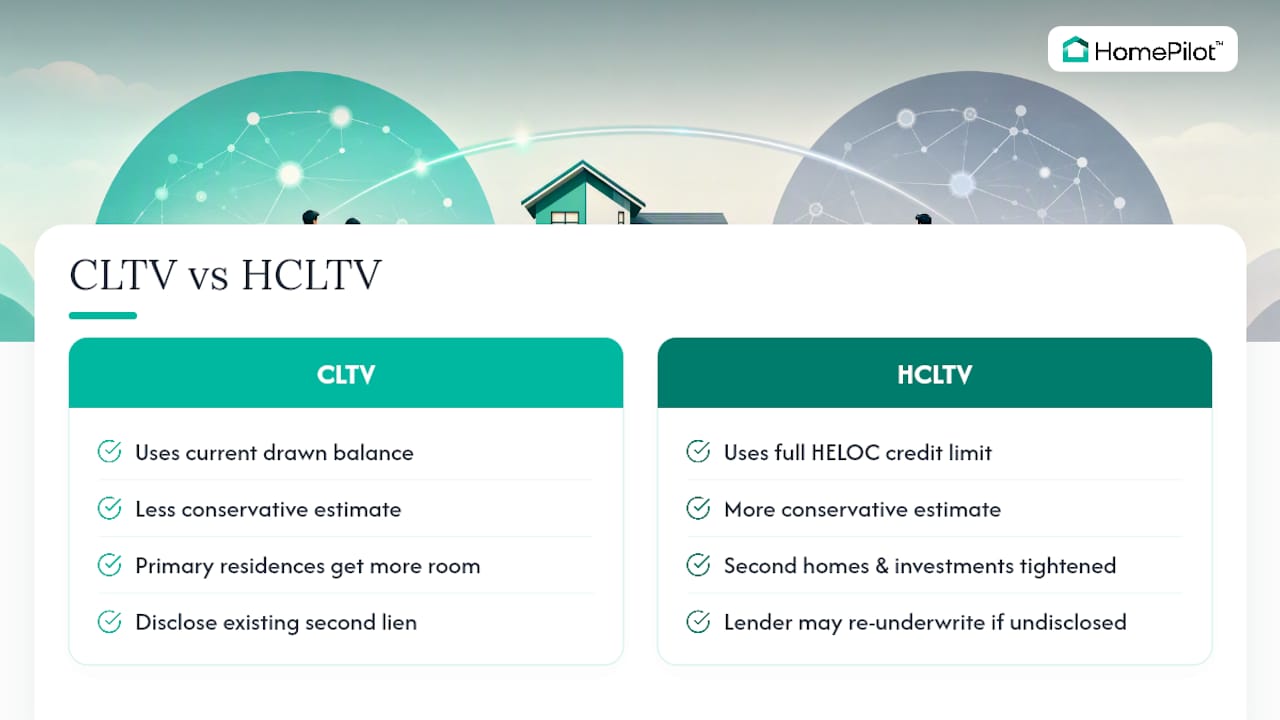 HomePilot™

CLTV vs HCLTV

CLTV

Uses current drawn balance

Less conservative estimate

Primary residences get more room

Disclose existing second lien

HCLTV

Uses full HELOC credit limit

More conservative estimate

Second homes & investments tightened

Lender may re-underwrite if undisclosed